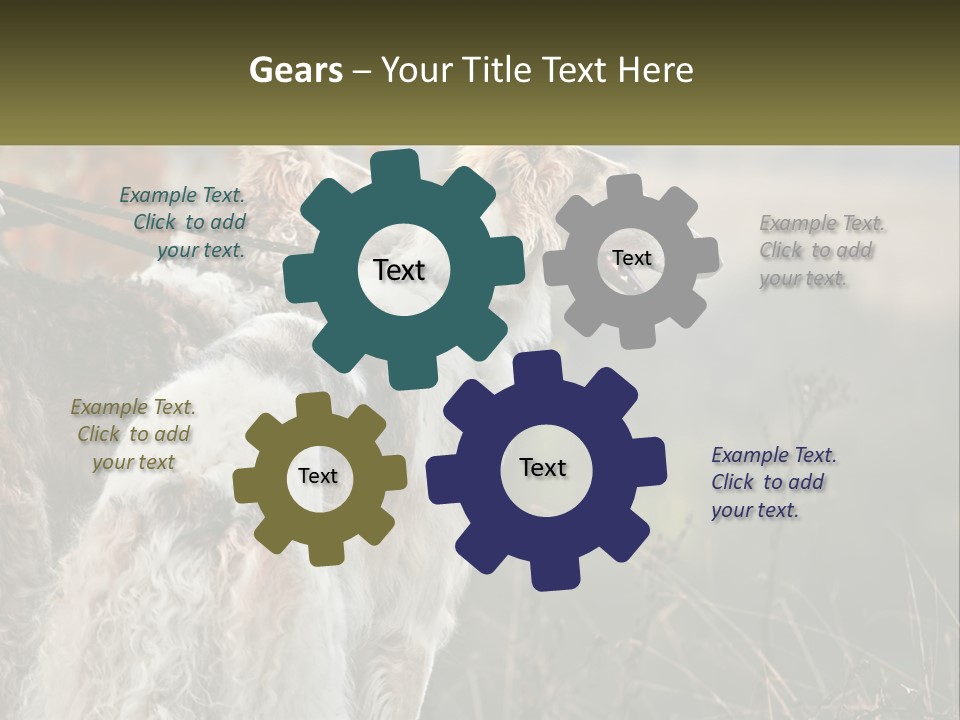 Gears – Your Title Text Here

Example Text. Click to add your text.

Text

Text

Example Text. Click to add your text.

Example Text. Click to add your text

Text

Text

Example Text. Click to add your text.